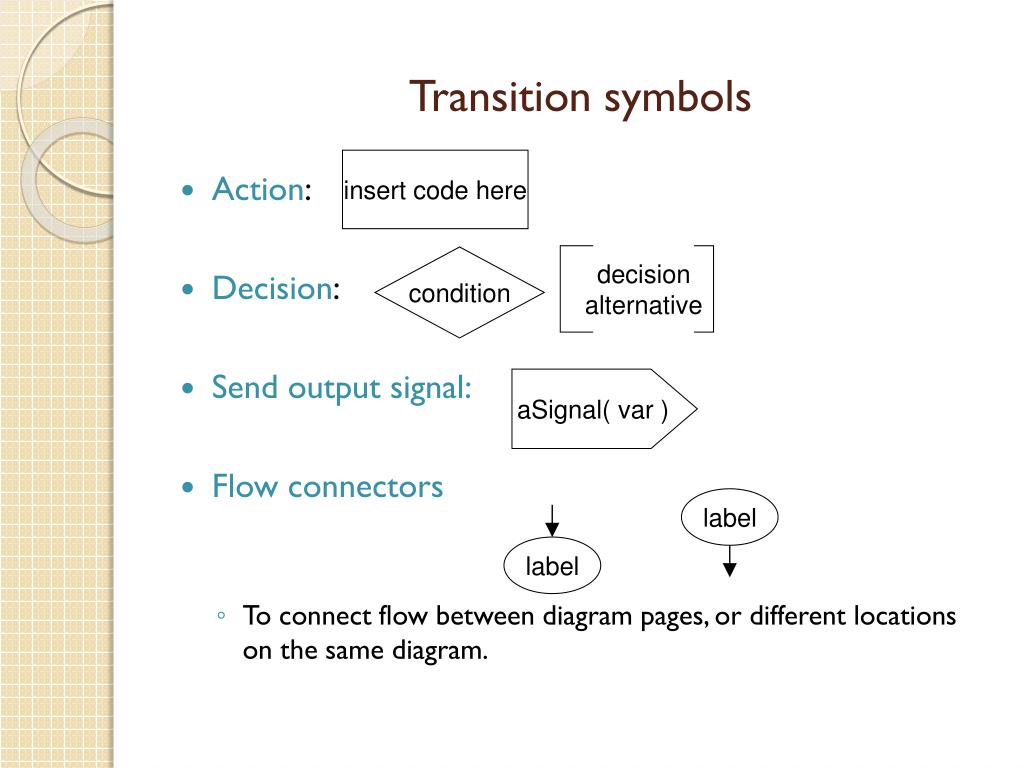 Transition symbols

- Action: insert code here

- Decision: condition decision alternative

- Send output signal: aSignal( var )

- Flow connectors

label

label

◦ To connect flow between diagram pages, or different locations on the same diagram.